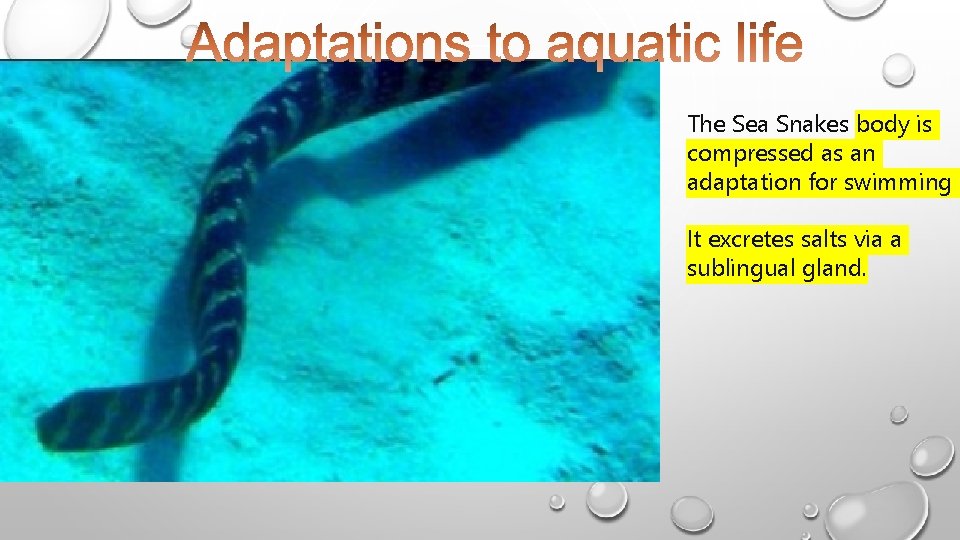 Adaptations to aquatic life

The Sea Snakes body is compressed as an adaptation for swimming

It excretes salts via a sublingual gland.